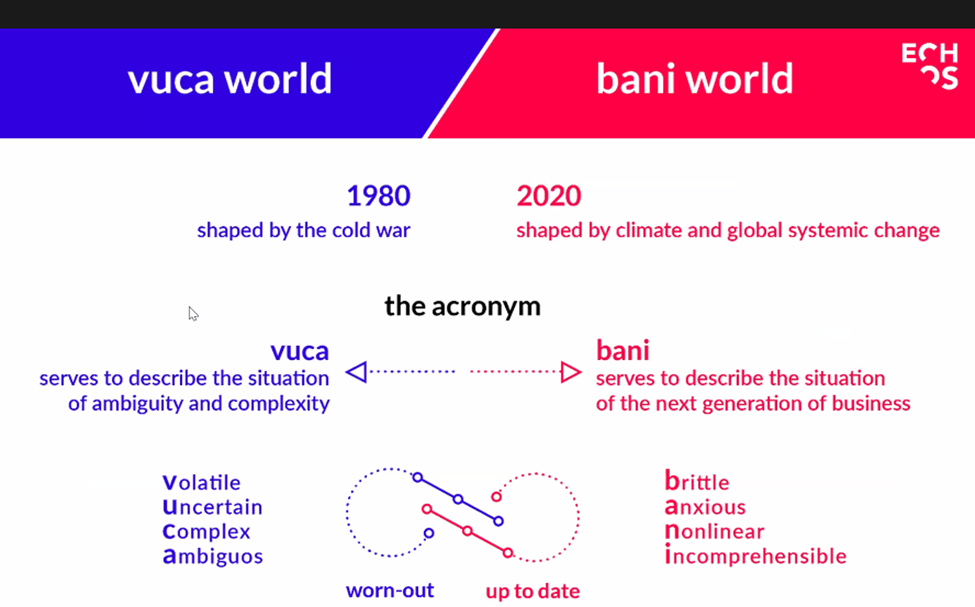 vuca world

bani world

ECHOS

1980
shaped by the cold war

2020
shaped by climate and global systemic change

the acronym

vuca
serves to describe the situation of ambiguity and complexity

bani
serves to describe the situation of the next generation of business

volatile
uncertain
complex
ambiguos

worn-out

up to date

brittle
anxious
nonlinear
incomprehensible